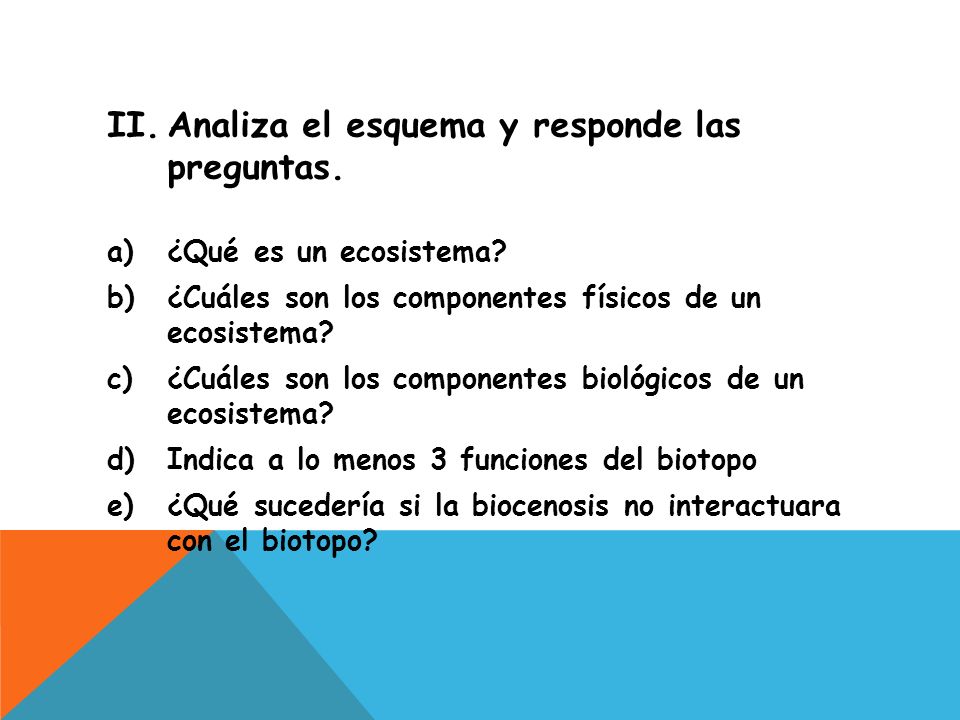 II. Analiza el esquema y responde las preguntas.

a) ¿Qué es un ecosistema?
b) ¿Cuáles son los componentes físicos de un ecosistema?
c) ¿Cuáles son los componentes biológicos de un ecosistema?
d) Indica a lo menos 3 funciones del biotopo
e) ¿Qué sucedería si la biocenosis no interactuara con el biotopo?